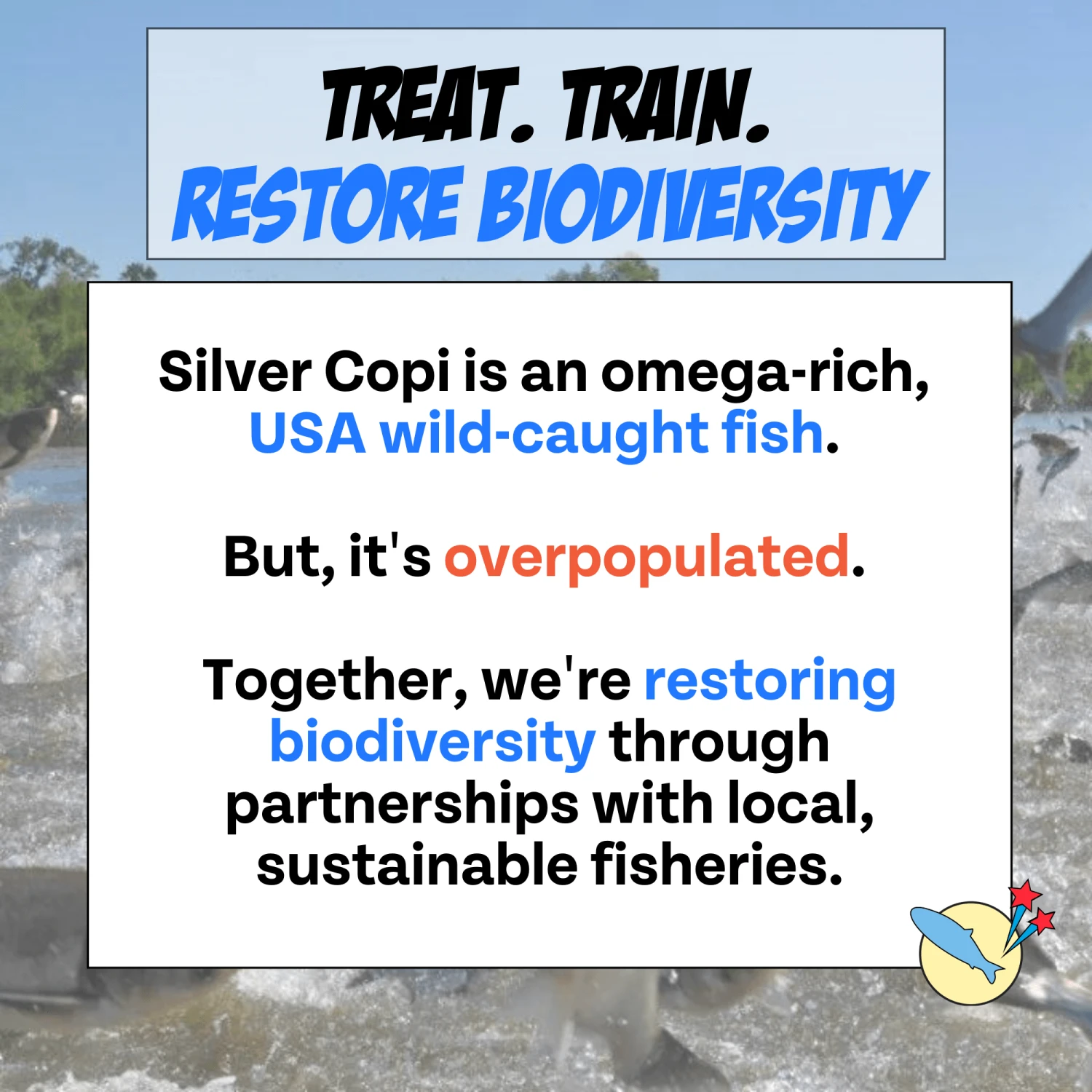 TREAT. TRAIN.
RESTORE BIODIVERSITY

Silver Copi is an omega-rich, USA wild-caught fish.

But, it's overpopulated.

Together, we're restoring biodiversity through partnerships with local, sustainable fisheries.